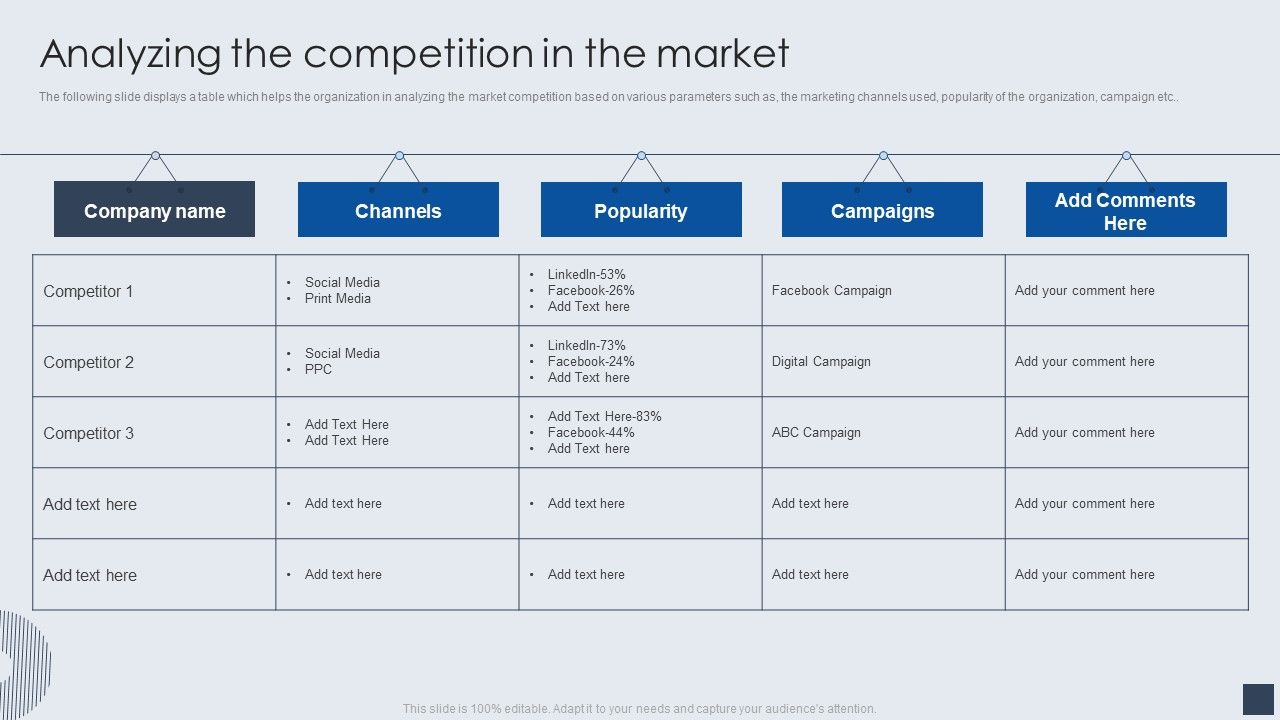 Analyzing the competition in the market

The following slide displays a table which helps the organization in analyzing the market competition based on various parameters such as, the marketing channels used, popularity of the organization, campaign etc..

| Company name | Channels | Popularity | Campaigns | Add Comments Here |
|---|---|---|---|---|
| Competitor 1 | • Social Media • Print Media | • LinkedIn-53% • Facebook-26% • Add Text here | Facebook Campaign | Add your comment here |
| Competitor 2 | • Social Media • PPC | • LinkedIn-73% • Facebook-24% • Add Text here | Digital Campaign | Add your comment here |
| Competitor 3 | • Add Text Here • Add Text Here | • Add Text Here-83% • Facebook-44% • Add Text here | ABC Campaign | Add your comment here |
| Add text here | • Add text here | • Add text here | Add text here | Add your comment here |
| Add text here | • Add text here | • Add text here | Add text here | Add your comment here |

This slide is 100% editable. Adapt it to your needs and capture your audience's attention.